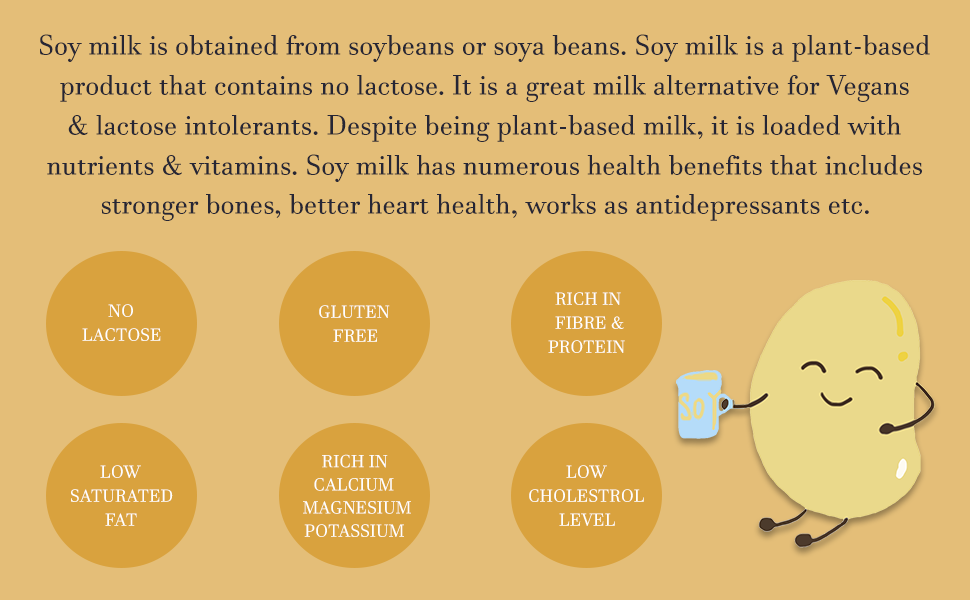 Soy milk is obtained from soybeans or soya beans. Soy milk is a plant-based product that contains no lactose. It is a great milk alternative for Vegans & lactose intolerants. Despite being plant-based milk, it is loaded with nutrients & vitamins. Soy milk has numerous health benefits that includes stronger bones, better heart health, works as antidepressants etc.

NO LACTOSE

GLUTEN FREE

RICH IN FIBRE & PROTEIN

LOW SATURATED FAT

RICH IN CALCIUM MAGNESIUM POTASSIUM

LOW CHOLESTROL LEVEL

SOY